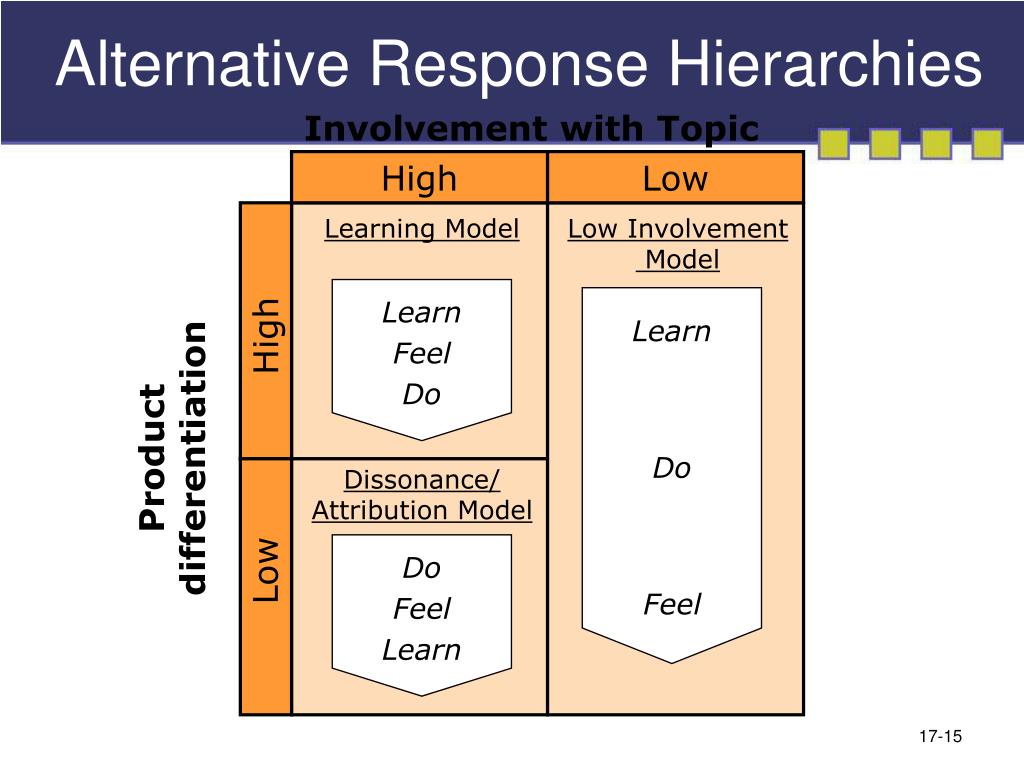 Alternative Response Hierarchies

Involvement with Topic

Product differentiation

| | High | Low |
|---|---|---|
| High | Learning Model<br>Learn<br>Feel<br>Do | Low Involvement Model<br>Learn<br>Do<br>Feel |
| Low | Dissonance/ Attribution Model<br>Do<br>Feel<br>Learn | |

17-15